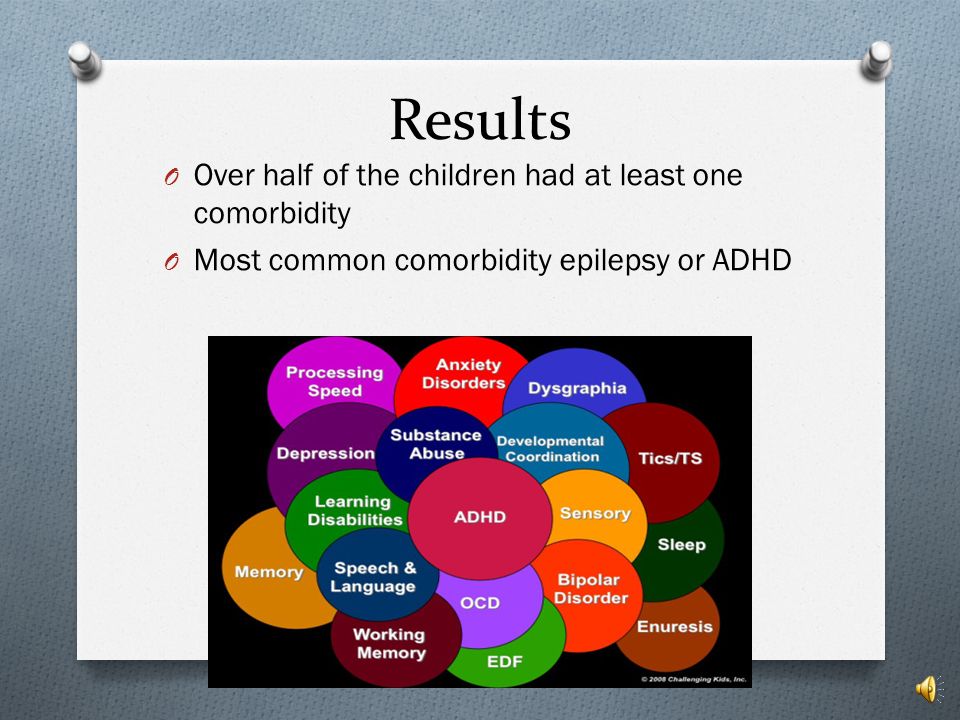 Results

O Over half of the children had at least one comorbidity

O Most common comorbidity epilepsy or ADHD

Processing Speed

Anxiety Disorders

Dysgraphia

Depression

Substance Abuse

Developmental Coordination

Tics/TS

Learning Disabilities

ADHD

Sensory

Sleep

Memory

Speech & Language

OCD

Bipolar Disorder

Enuresis

Working Memory

EDF

© 2008 Challenging Kids, Inc.